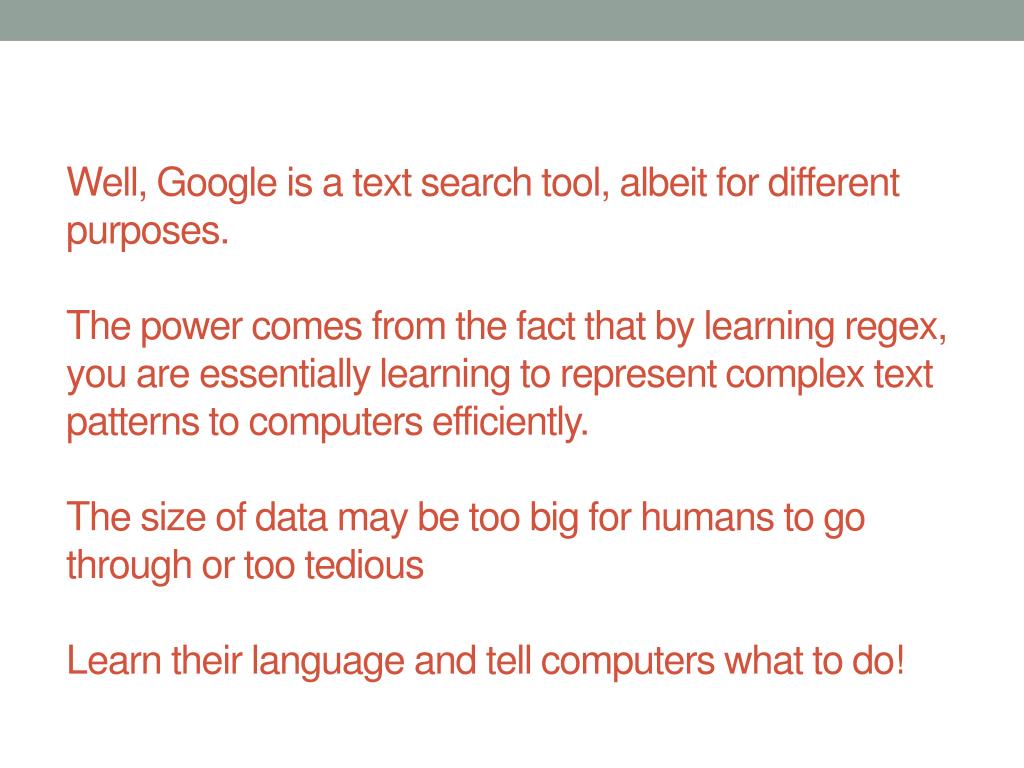 Well, Google is a text search tool, albeit for different purposes.

The power comes from the fact that by learning regex, you are essentially learning to represent complex text patterns to computers efficiently.

The size of data may be too big for humans to go through or too tedious

Learn their language and tell computers what to do!